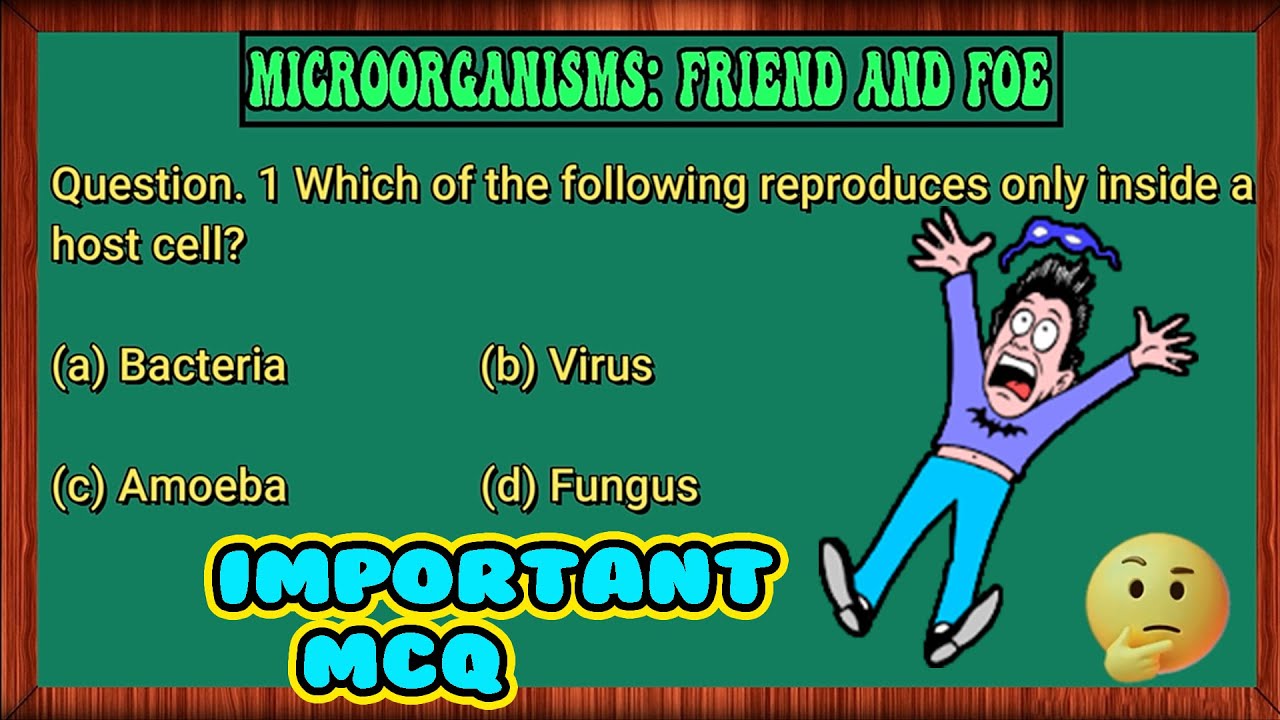 MICROORGANISMS: FRIEND AND FOE

Question. 1 Which of the following reproduces only inside a host cell?

(a) Bacteria
(b) Virus

(c) Amoeba
(d) Fungus

IMPORTANT MCQ